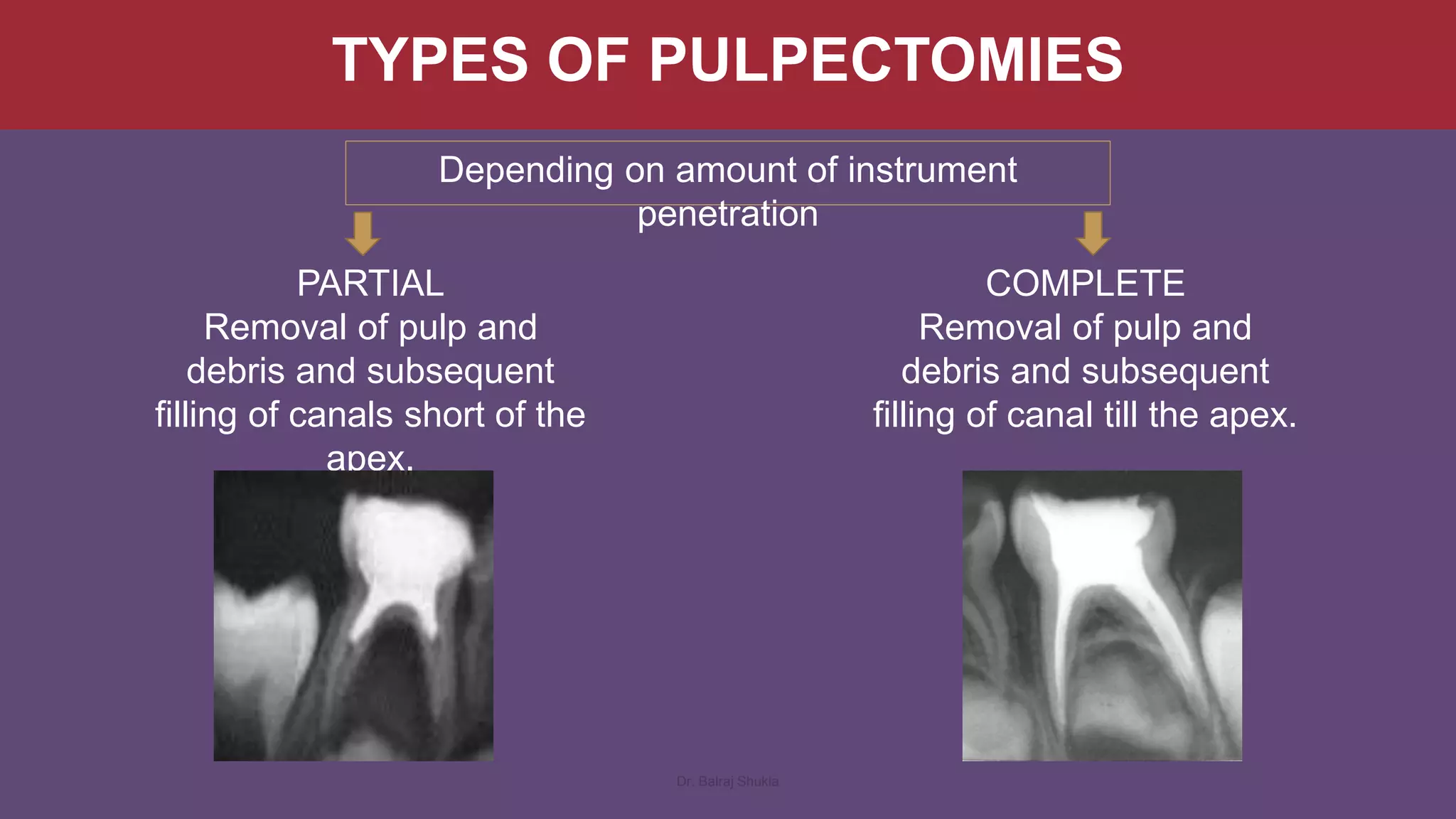 TYPES OF PULPECTOMIES

Depending on amount of instrument penetration

PARTIAL
Removal of pulp and debris and subsequent filling of canals short of the apex.

COMPLETE
Removal of pulp and debris and subsequent filling of canal till the apex.

Dr. Balraj Shukla